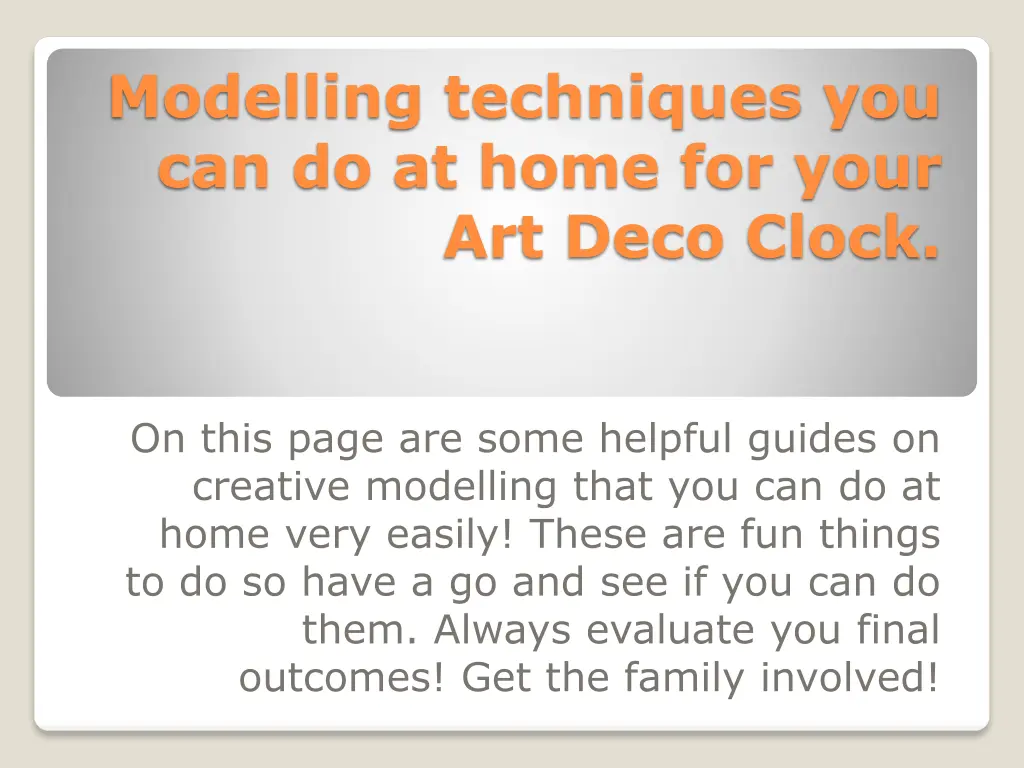 Modelling techniques you can do at home for your Art Deco Clock.

On this page are some helpful guides on creative modelling that you can do at home very easily! These are fun things to do so have a go and see if you can do them. Always evaluate you final outcomes! Get the family involved!